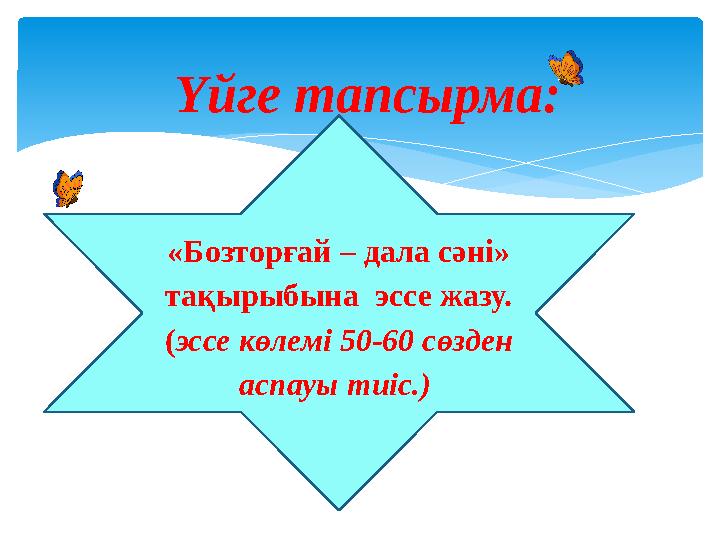 Үйге тапсырма:

«Бозторғай – дала сәні» тақырыбына эссе жазу.
(эссе көлемі 50-60 сөзден аспауы тиіс.)